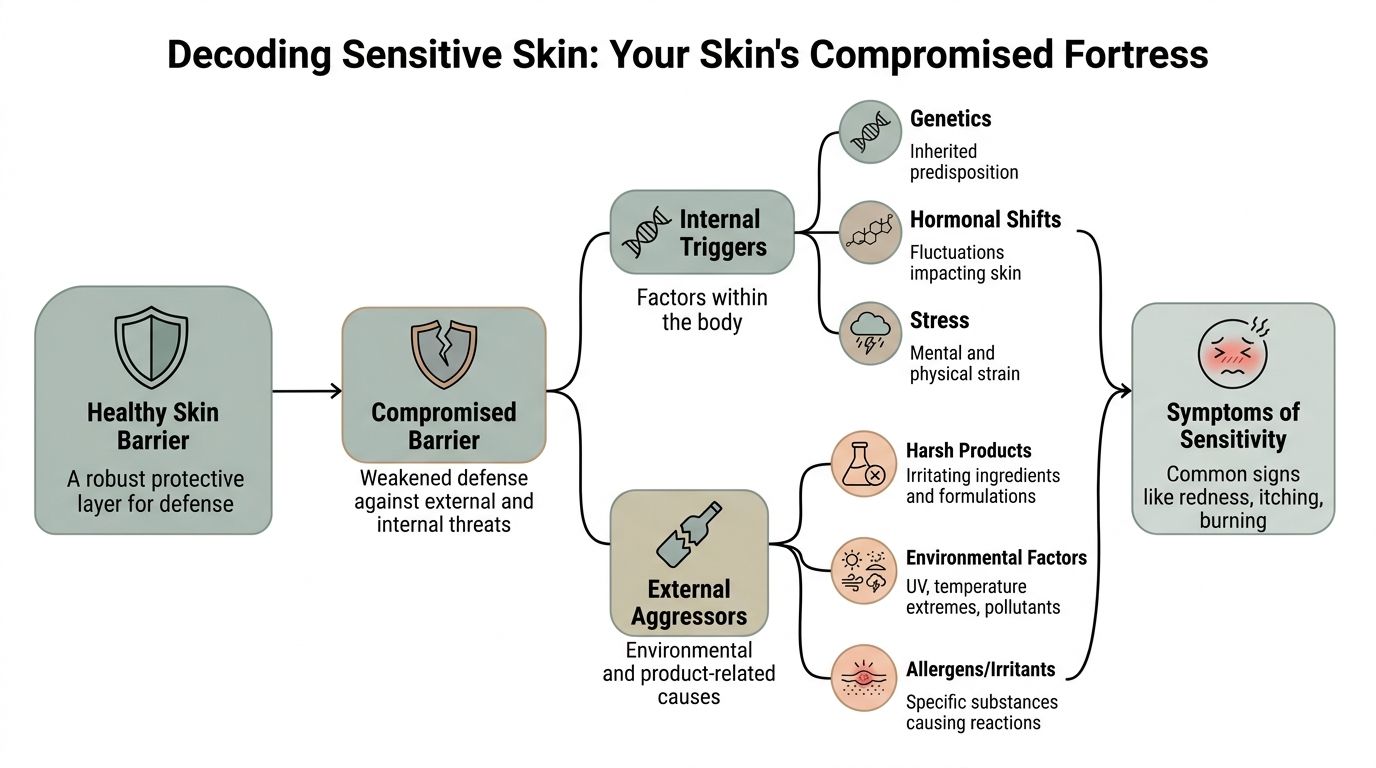 Decoding Sensitive Skin: Your Skin's Compromised Fortress

Healthy Skin Barrier
A robust protective layer for defense

Compromised Barrier
Weakened defense against external and internal threats

Internal Triggers
Factors within the body

Genetics
Inherited predisposition

Hormonal Shifts
Fluctuations impacting skin

Stress
Mental and physical strain

External Aggressors
Environmental and product-related causes

Harsh Products
Irritating ingredients and formulations

Environmental Factors
UV, temperature extremes, pollutants

Allergens/Irritants
Specific substances causing reactions

Symptoms of Sensitivity
Common signs like redness, itching, burning